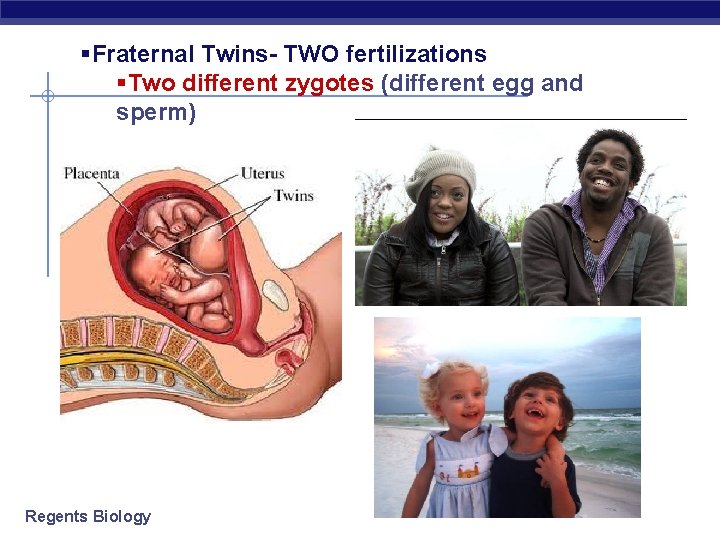 ▪Fraternal Twins- TWO fertilizations

▪Two different zygotes (different egg and sperm)

Placenta

Uterus

Twins

Regents Biology